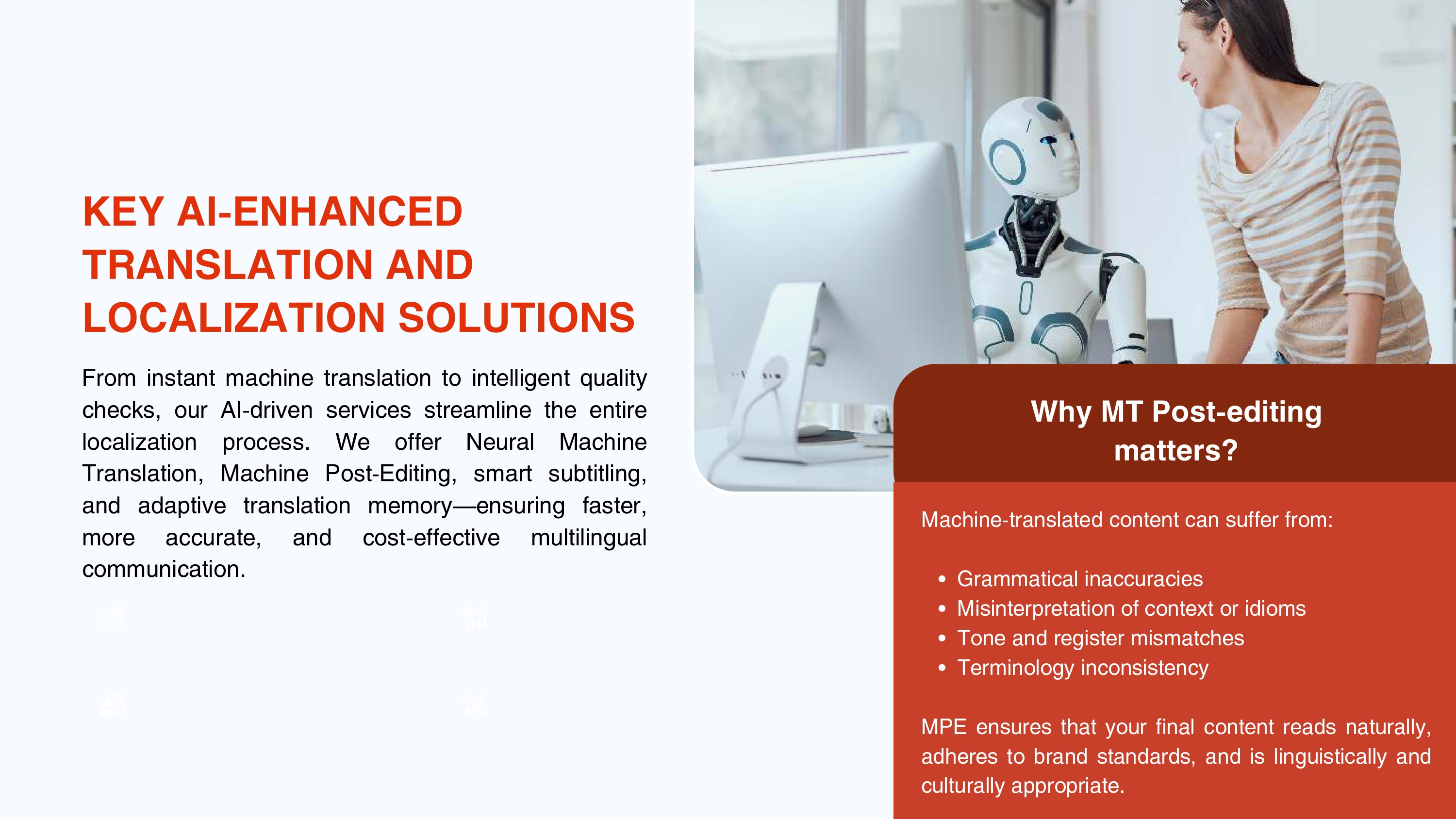 KEY AI-ENHANCED TRANSLATION AND LOCALIZATION SOLUTIONS

From instant machine translation to intelligent quality checks, our AI-driven services streamline the entire localization process. We offer Neural Machine Translation, Machine Post-Editing, smart subtitling, and adaptive translation memory—ensuring faster, more accurate, and cost-effective multilingual communication.

Why MT Post-editing matters?

Machine-translated content can suffer from:

• Grammatical inaccuracies
• Misinterpretation of context or idioms
• Tone and register mismatches
• Terminology inconsistency

MPE ensures that your final content reads naturally, adheres to brand standards, and is linguistically and culturally appropriate.